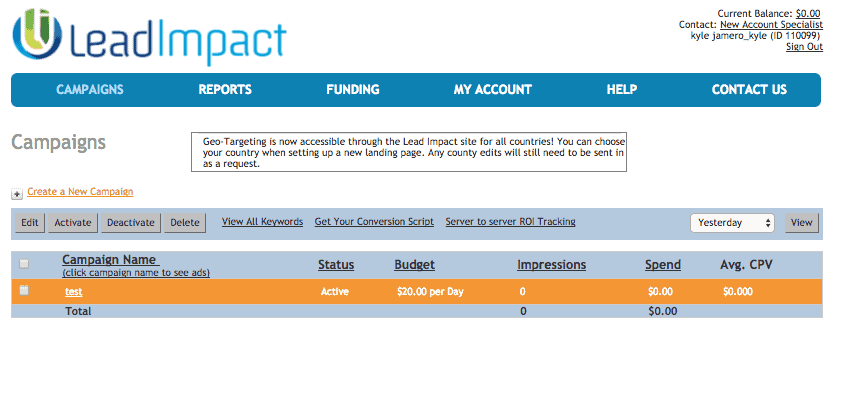 LeadImpact

Current Balance: $0.00
Contact: New Account Specialist
kyle jamero_kyle (ID 110099)
Sign Out

CAMPAIGNS REPORTS FUNDING MY ACCOUNT HELP CONTACT US

Campaigns

Geo-Targeting is now accessible through the Lead Impact site for all countries! You can choose your country when setting up a new landing page. Any county edits will still need to be sent in as a request.

Create a New Campaign

Edit Activate Deactivate Delete View All Keywords Get Your Conversion Script Server to server ROI Tracking Yesterday View

| | Campaign Name (click campaign name to see ads) | Status | Budget | Impressions | Spend | Avg. CPV |
|---|---|---|---|---|---|---|
| | test | Active | $20.00 per Day | 0 | $0.00 | $0.000 |
| | Total | | | 0 | $0.00 | |